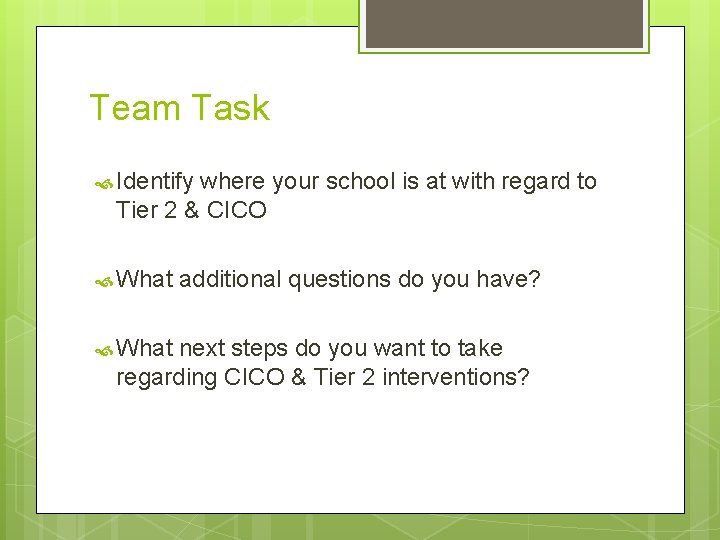 Team Task

Identify where your school is at with regard to Tier 2 & CICO

What additional questions do you have?

What next steps do you want to take regarding CICO & Tier 2 interventions?